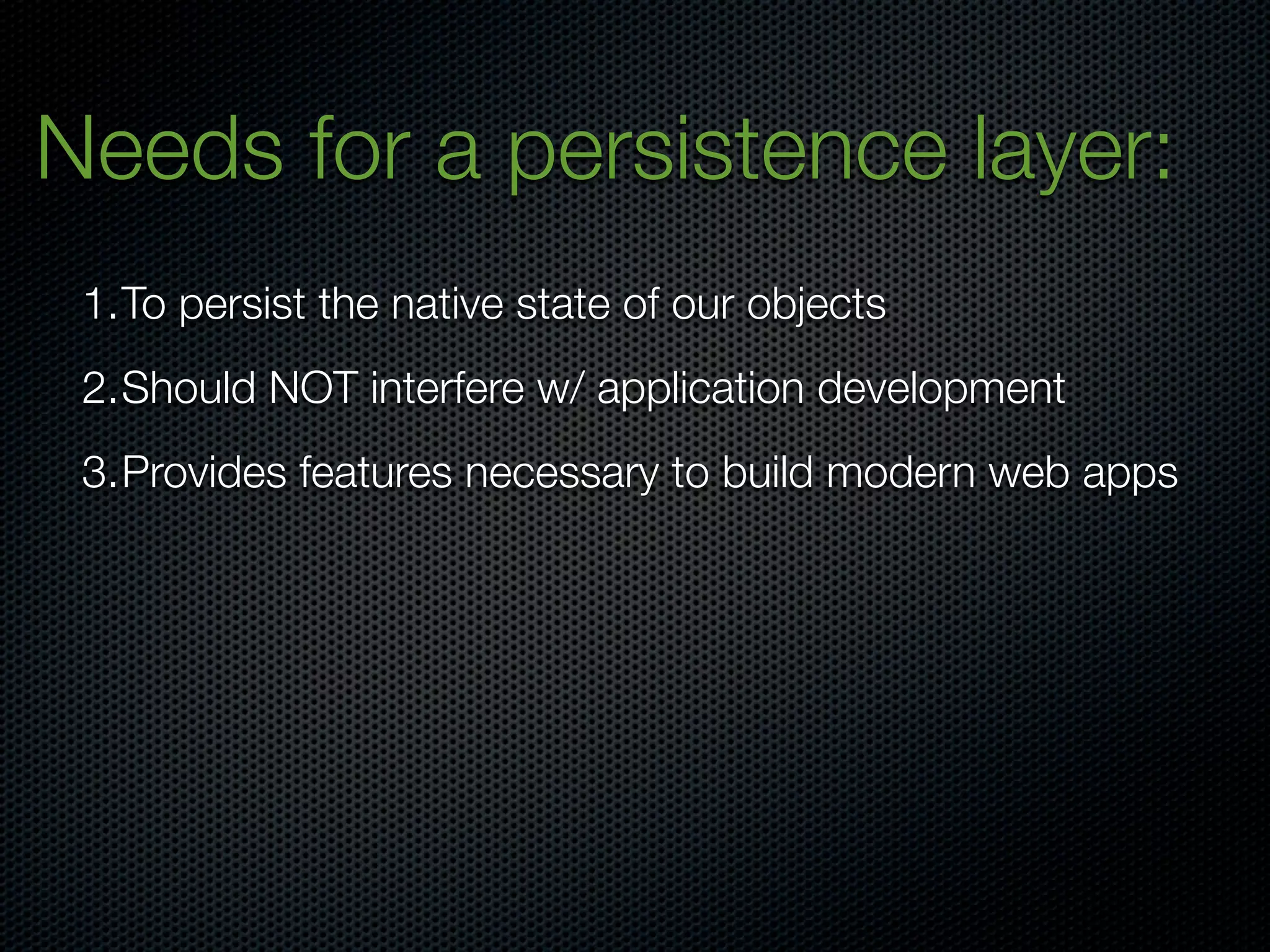 Needs for a persistence layer:

1. To persist the native state of our objects

2. Should NOT interfere w/ application development

3. Provides features necessary to build modern web apps